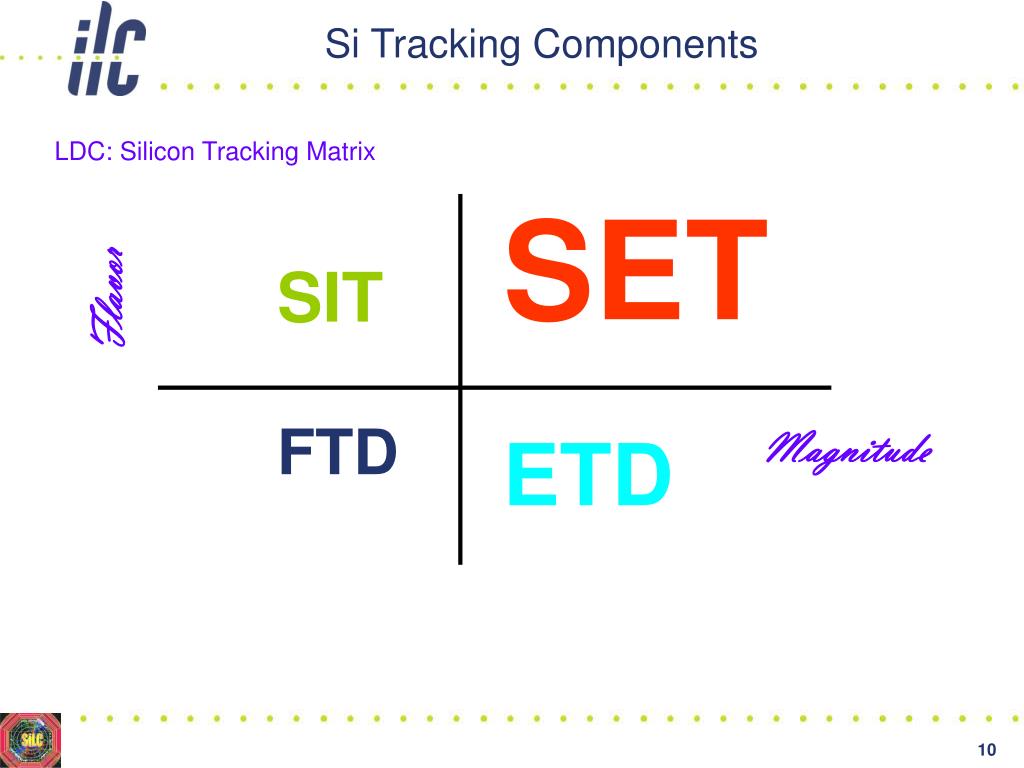 ilc

Si Tracking Components

LDC: Silicon Tracking Matrix

Flavor

SIT

SET

FTD

ETD

Magnitude

SiLC

10